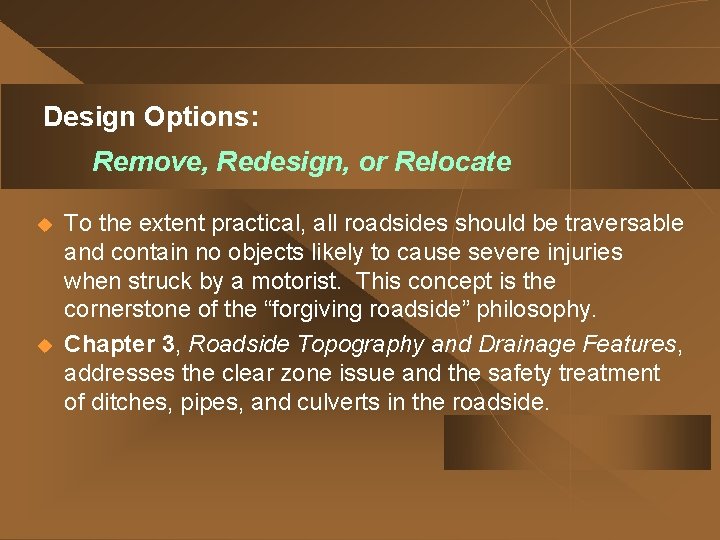 Design Options:

Remove, Redesign, or Relocate

To the extent practical, all roadsides should be traversable and contain no objects likely to cause severe injuries when struck by a motorist. This concept is the cornerstone of the “forgiving roadside” philosophy.

Chapter 3, Roadside Topography and Drainage Features, addresses the clear zone issue and the safety treatment of ditches, pipes, and culverts in the roadside.